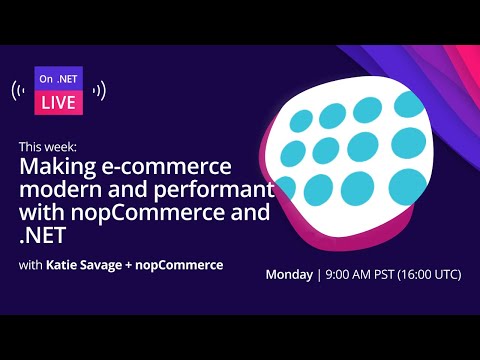 On .NET
LIVE

This week:
Making e-commerce modern and performant with nopCommerce and .NET

with Katie Savage + nopCommerce

Monday | 9:00 AM PST (16:00 UTC)